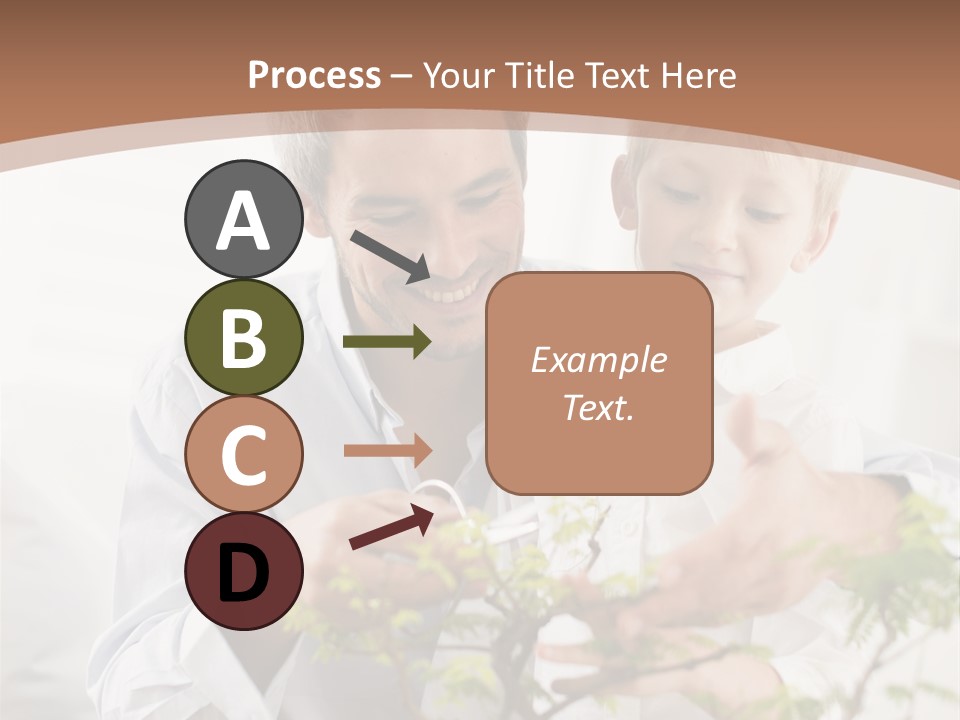 Process – Your Title Text Here

A

B

C

D

Example Text.